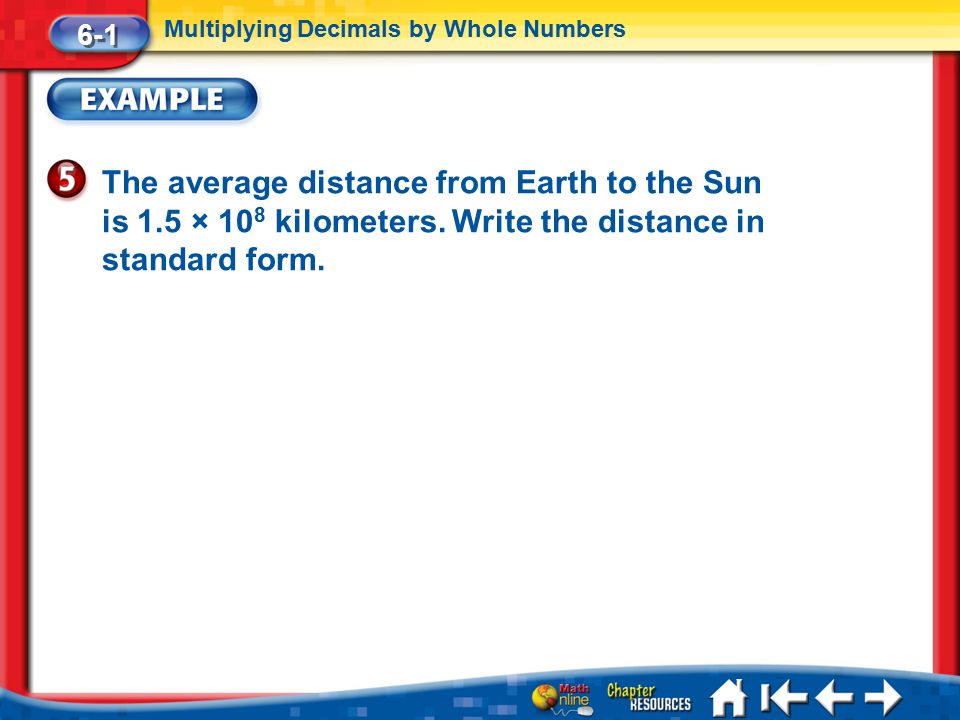 6-1 Multiplying Decimals by Whole Numbers

EXAMPLE

5 The average distance from Earth to the Sun is $1.5 \times 10^8$ kilometers. Write the distance in standard form.

Math Online Chapter RESOURCES